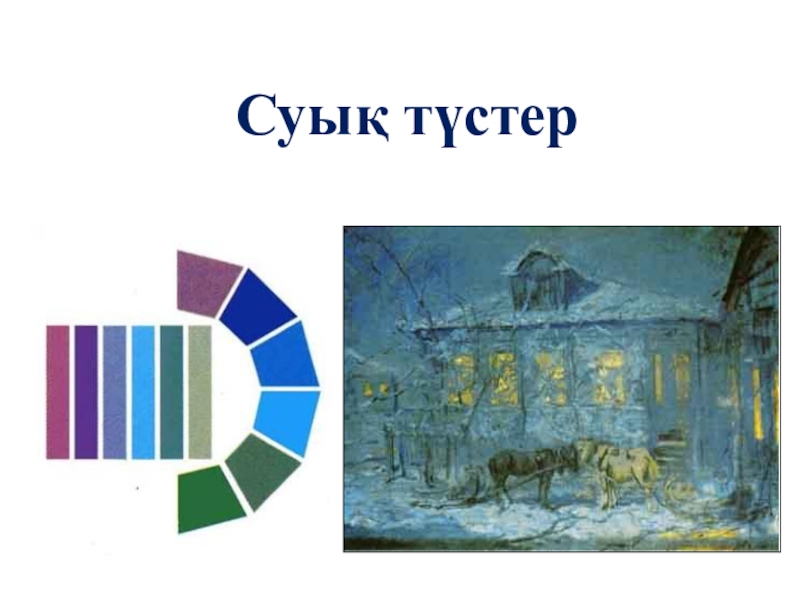 Суық түстер